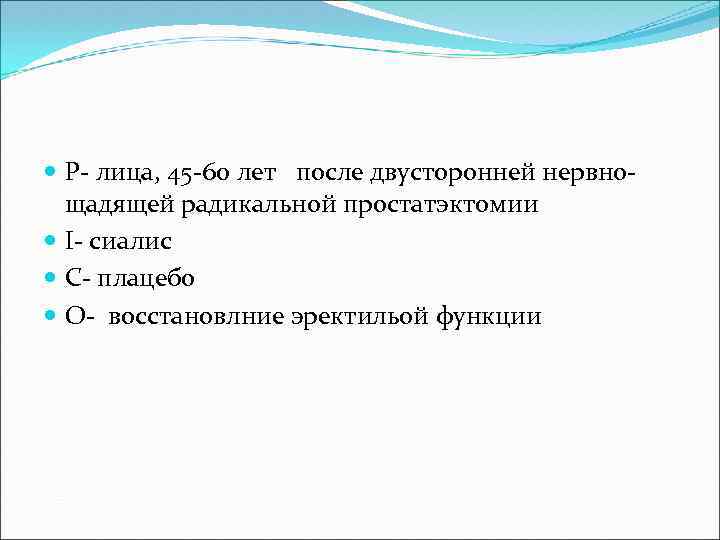 P- лица, 45-60 лет после двусторонней нервно-щадящей радикальной простатэктомии
I- сиалис
C- плацебо
O- восстановлние эректильой функции